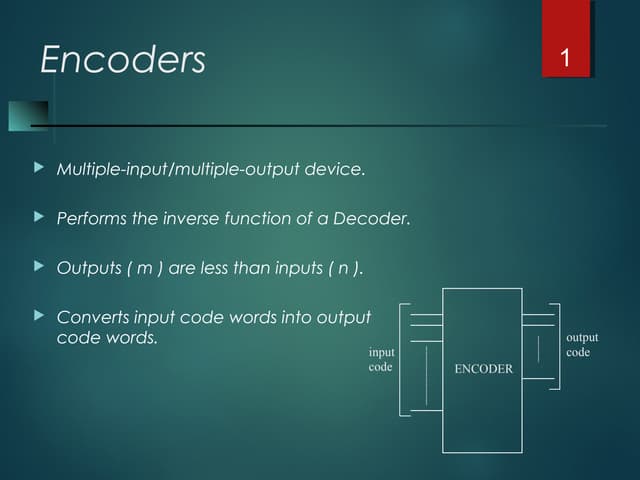 Encoders

1

Multiple-input/multiple-output device.

Performs the inverse function of a Decoder.

Outputs ( m ) are less than inputs ( n ).

Converts input code words into output code words.

input code

ENCODER

output code